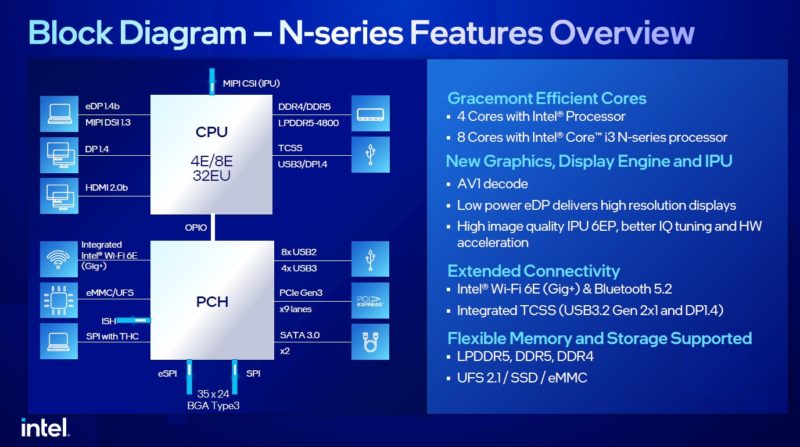 Block Diagram – N-series Features Overview

MIPI CSI (IPU)

eDP 1.4b
MIPI DSI 1.3

DP 1.4

HDMI 2.0b

CPU
4E/8E
32EU

DDR4/DDR5
LPDDR5-4800

TCSS
USB3/DP1.4

OPIO

Integrated Intel® Wi-Fi 6E (Gig+)

eMMC/UFS

ISH

SPI with THC

PCH

8x USB2
4x USB3

PCIe Gen3
x9 lanes

PCI EXPRESS

SATA 3.0
x2

eSPI

SPI

35 x 24
BGA Type3

Gracemont Efficient Cores
▪ 4 Cores with Intel® Processor
▪ 8 Cores with Intel® Core™ i3 N-series processor

New Graphics, Display Engine and IPU
▪ AV1 decode
▪ Low power eDP delivers high resolution displays
▪ High image quality IPU 6EP, better IQ tuning and HW acceleration

Extended Connectivity
▪ Intel® Wi-Fi 6E (Gig+) & Bluetooth 5.2
▪ Integrated TCSS (USB3.2 Gen 2x1 and DP1.4)

Flexible Memory and Storage Supported
▪ LPDDR5, DDR5, DDR4
▪ UFS 2.1 / SSD / eMMC

intel.